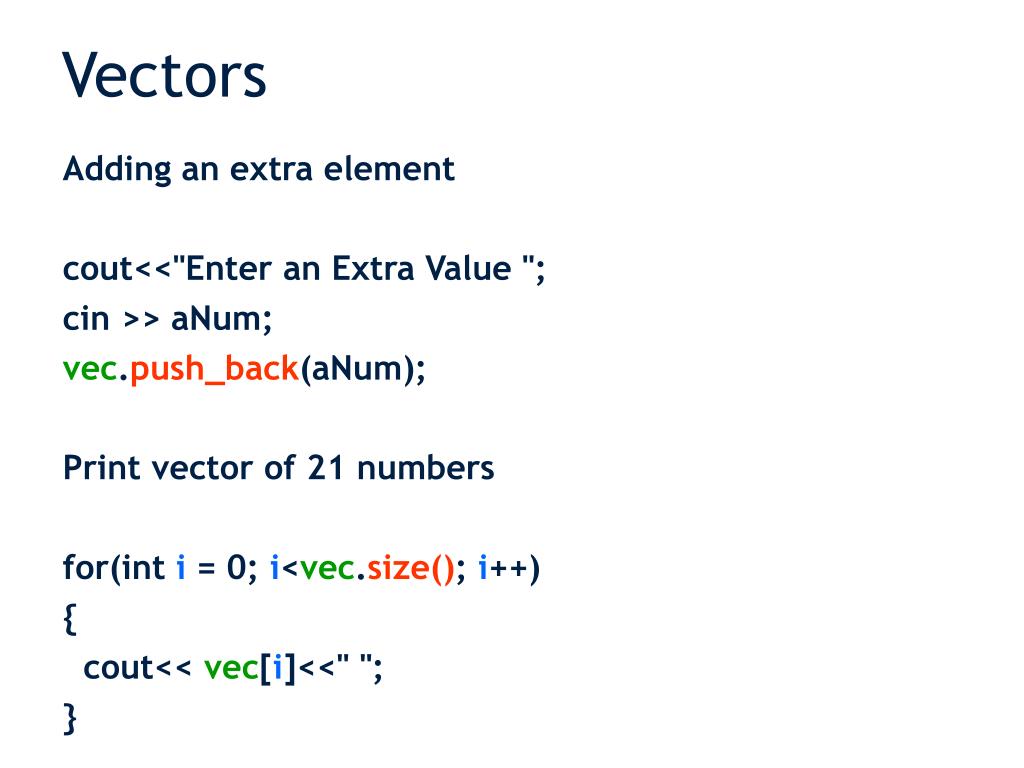 Vectors

Adding an extra element

cout<<"Enter an Extra Value ";
cin >> aNum;
vec.push_back(aNum);

Print vector of 21 numbers

for(int i = 0; i<vec.size(); i++)
{
cout<< vec[i]<<" ";
}